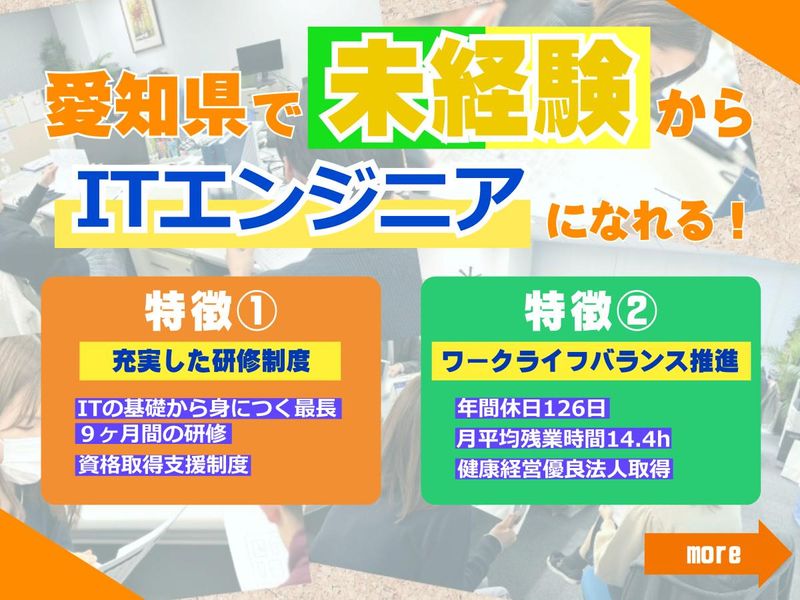 愛知県で未経験から
ITエンジニアになれる！

特徴①
充実した研修制度
ITの基礎から身につく最長
９ヶ月間の研修
資格取得支援制度

特徴②
ワークライフバランス推進
年間休日126日
月平均残業時間14.4h
健康経営優良法人取得

more